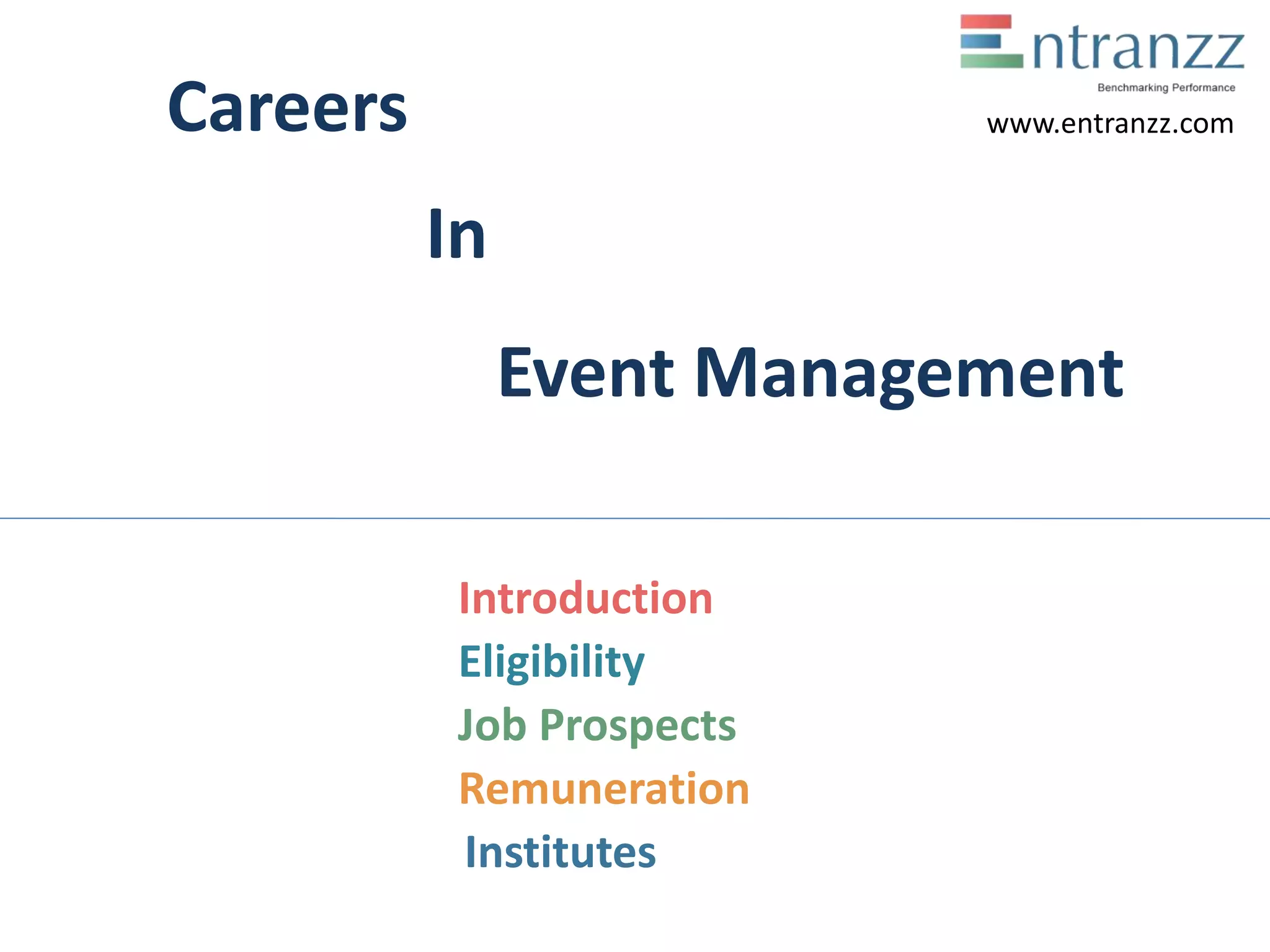 Entranzz
Benchmarking Performance
www.entranzz.com

Careers

In

Event Management

Introduction
Eligibility
Job Prospects
Remuneration
Institutes